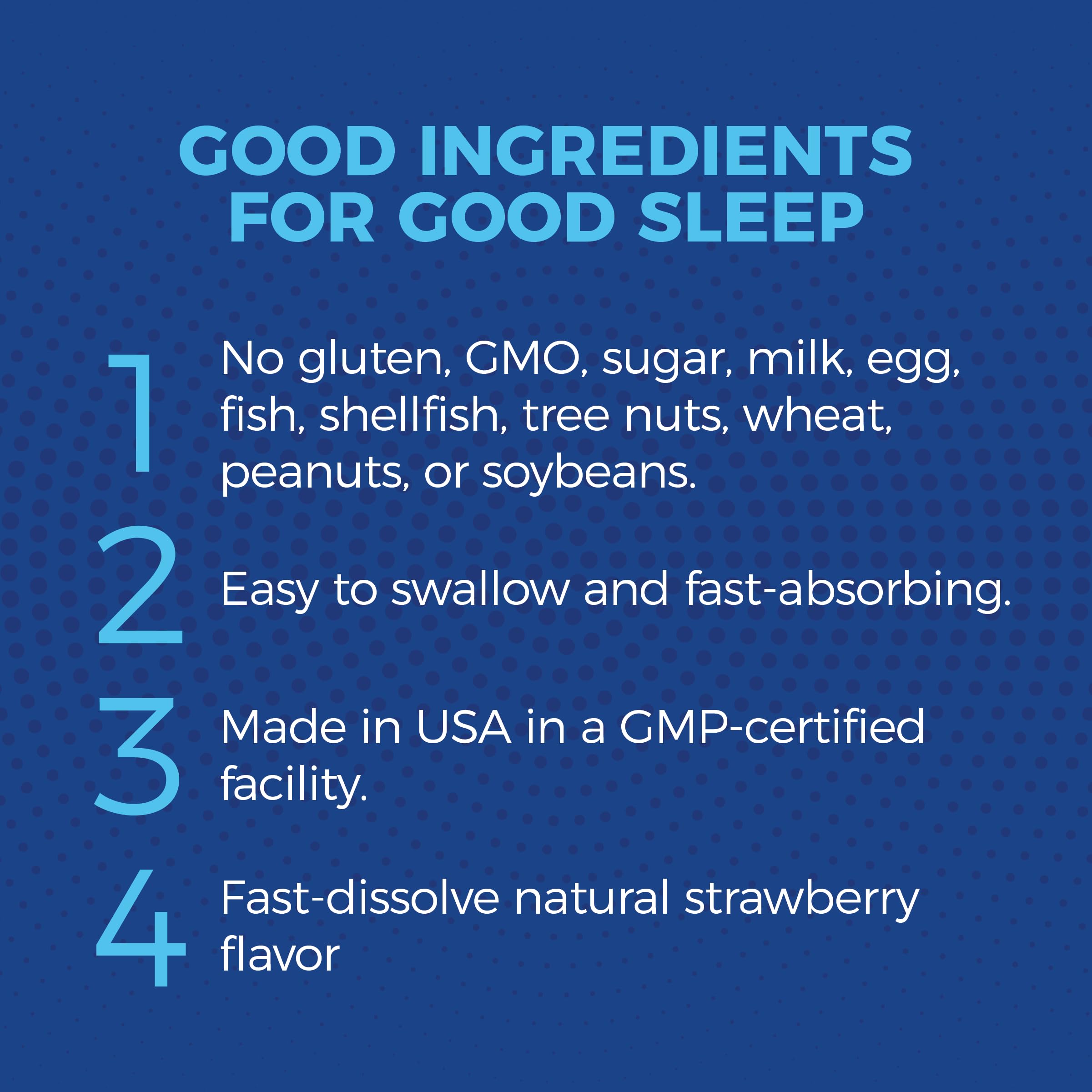 GOOD INGREDIENTS FOR GOOD SLEEP

1 No gluten, GMO, sugar, milk, egg, fish, shellfish, tree nuts, wheat, peanuts, or soybeans.

2 Easy to swallow and fast-absorbing.

3 Made in USA in a GMP-certified facility.

4 Fast-dissolve natural strawberry flavor